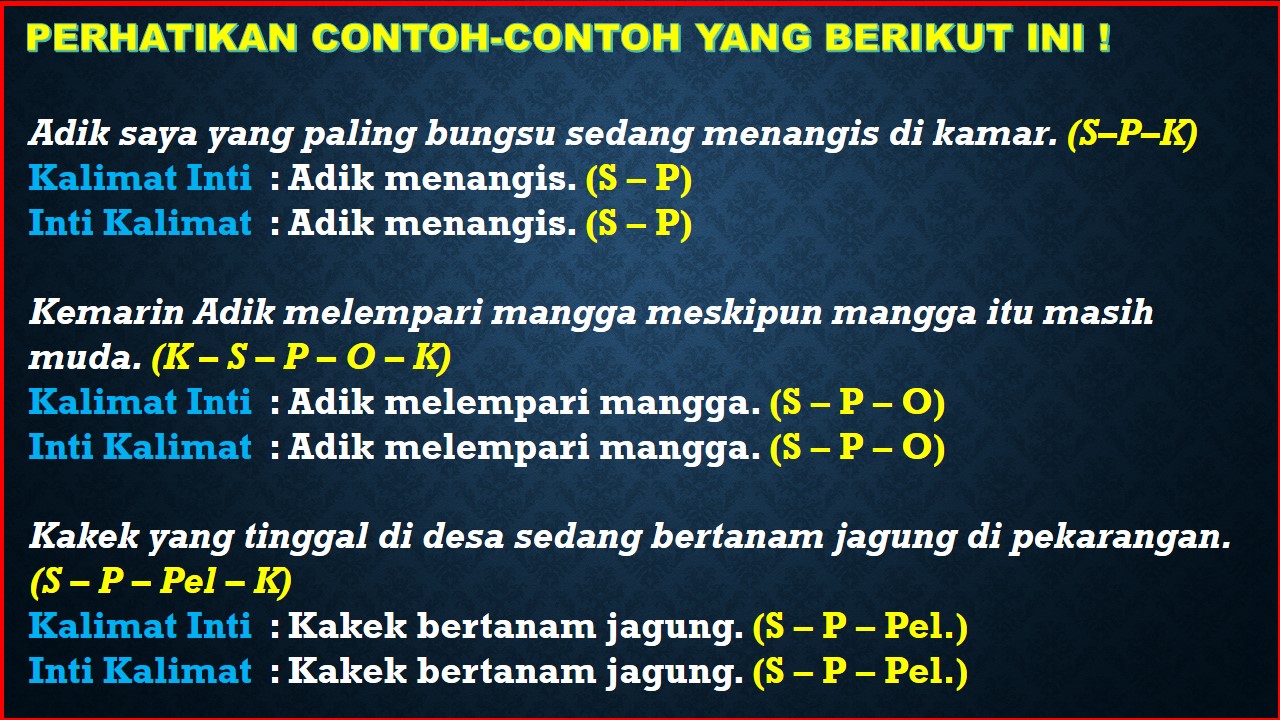 PERHATIKAN CONTOH-CONTOH YANG BERIKUT INI !

Adik saya yang paling bungsu sedang menangis di kamar. (S–P–K)
Kalimat Inti : Adik menangis. (S – P)
Inti Kalimat : Adik menangis. (S – P)

Kemarin Adik melempari mangga meskipun mangga itu masih muda. (K – S – P – O – K)
Kalimat Inti : Adik melempari mangga. (S – P – O)
Inti Kalimat : Adik melempari mangga. (S – P – O)

Kakek yang tinggal di desa sedang bertanam jagung di pekarangan. (S – P – Pel – K)
Kalimat Inti : Kakek bertanam jagung. (S – P – Pel.)
Inti Kalimat : Kakek bertanam jagung. (S – P – Pel.)